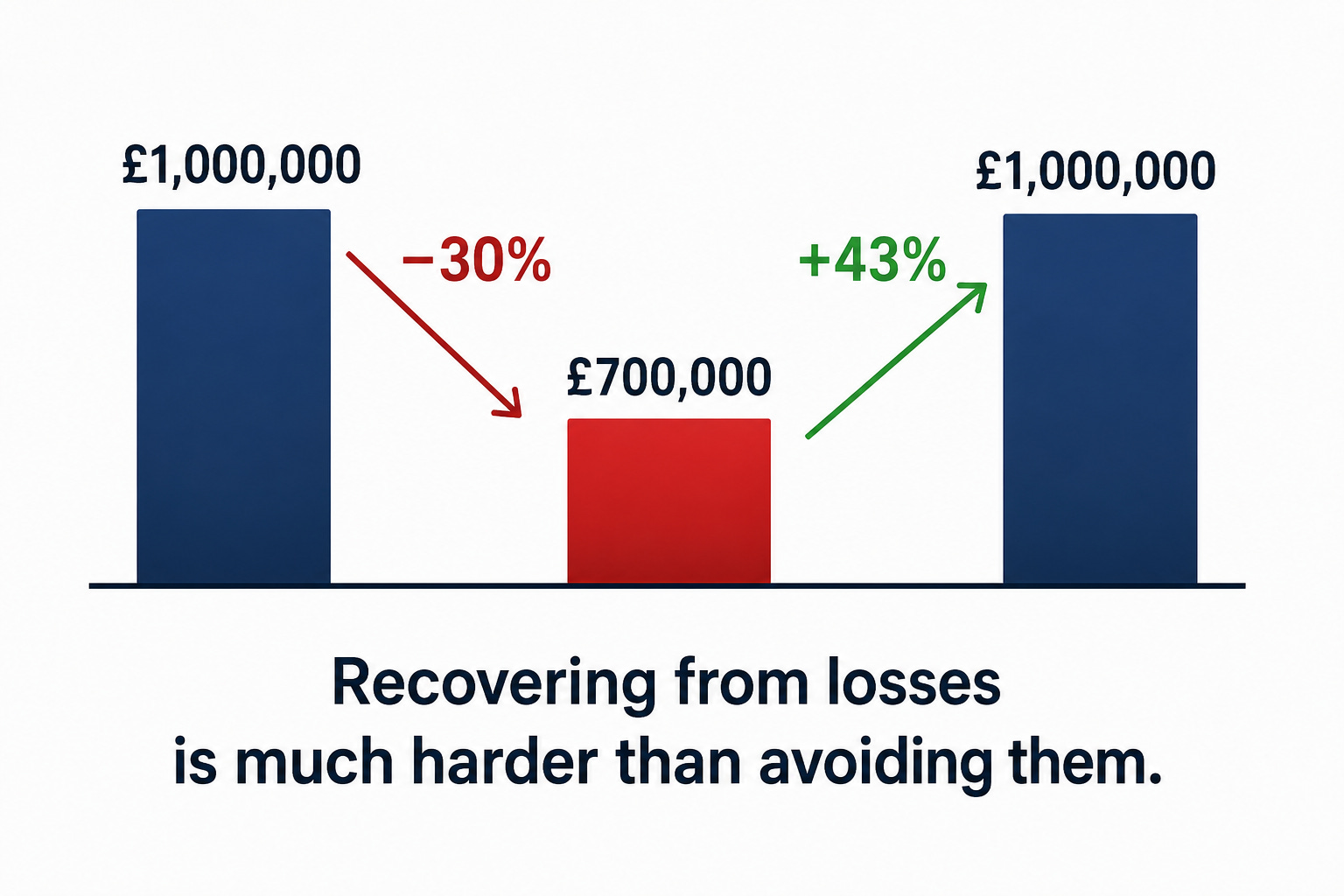 £1,000,000

−30%

£700,000

+43%

£1,000,000

Recovering from losses is much harder than avoiding them.